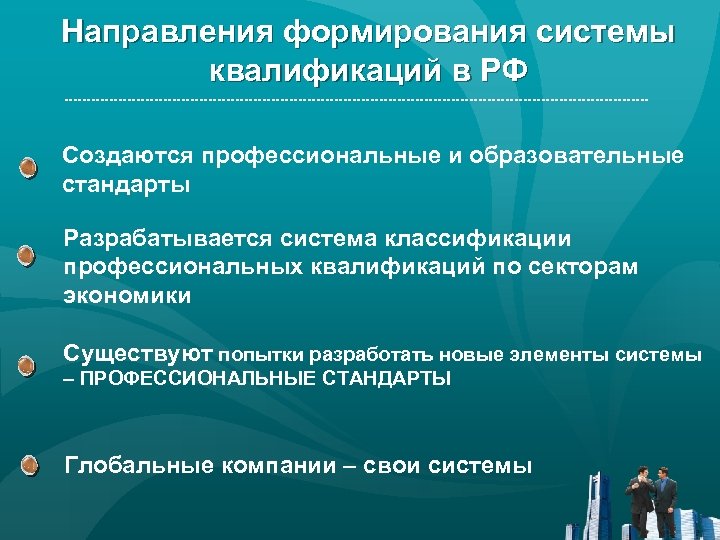 Направления формирования системы квалификаций в РФ

Создаются профессиональные и образовательные стандарты

Разрабатывается система классификации профессиональных квалификаций по секторам экономики

Существуют попытки разработать новые элементы системы – ПРОФЕССИОНАЛЬНЫЕ СТАНДАРТЫ

Глобальные компании – свои системы